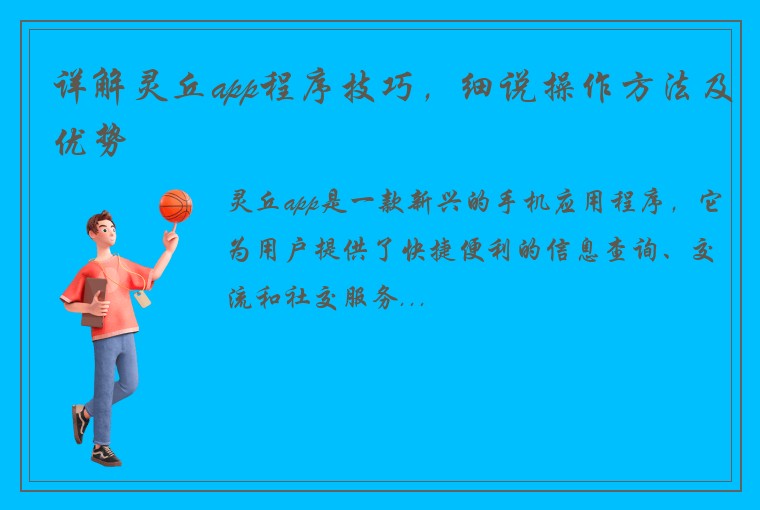 详解灵丘app程序技巧，细说操作方法及优势

灵丘app是一款新兴的手机应用程序，它为用户提供了快捷便利的信息查询、交流和社交服务...